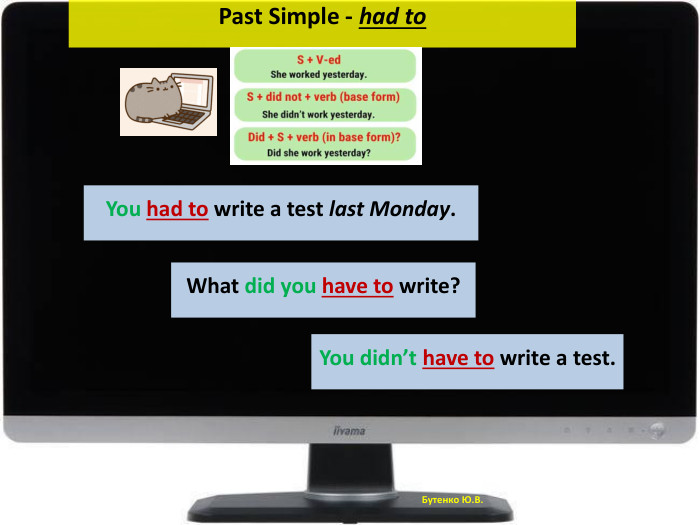 Past Simple - had to

S + V-ed
She worked yesterday.

S + did not + verb (base form)
She didn't work yesterday.

Did + S + verb (in base form)?
Did she work yesterday?

You had to write a test last Monday.

What did you have to write?

You didn't have to write a test.

iiyama

Бутенко Ю.В.